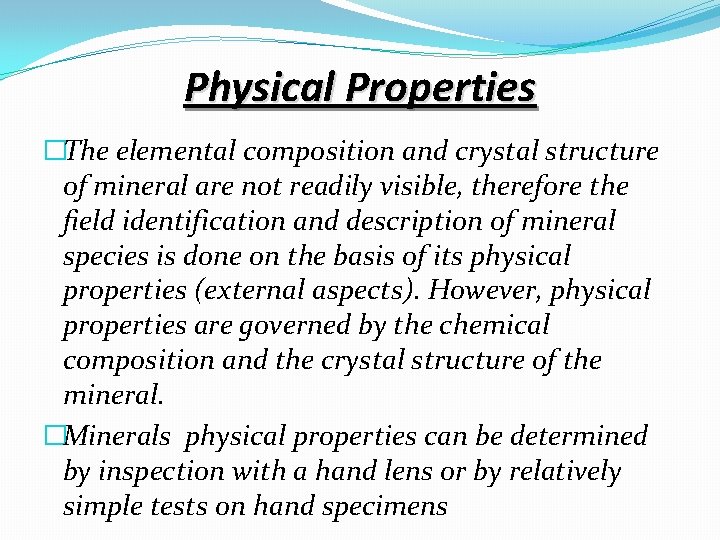 Physical Properties

□The elemental composition and crystal structure of mineral are not readily visible, therefore the field identification and description of mineral species is done on the basis of its physical properties (external aspects). However, physical properties are governed by the chemical composition and the crystal structure of the mineral.

□Minerals  physical properties can be determined by inspection with a hand lens or by relatively simple tests on hand specimens